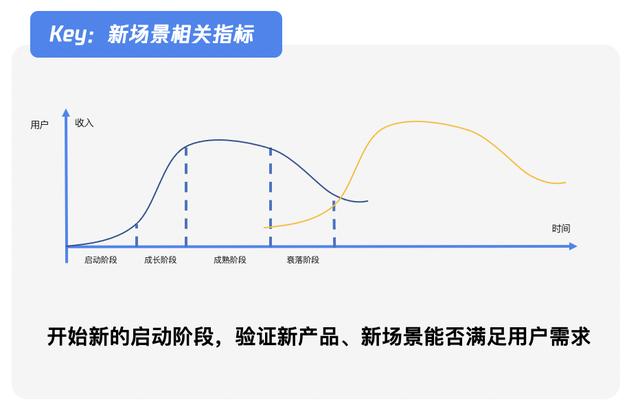 Key：新场景相关指标

用户

收入

时间

启动阶段

成长阶段

成熟阶段

衰落阶段

开始新的启动阶段，验证新产品、新场景能否满足用户需求